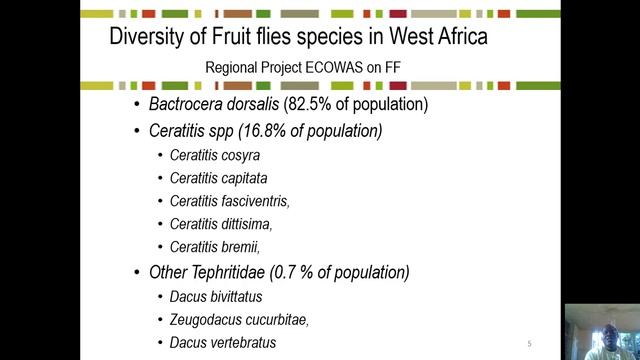 Diversity of Fruit flies species in West Africa

Regional Project ECOWAS on FF

• Bactrocera dorsalis (82.5% of population)
• Ceratitis spp (16.8% of population)
  • Ceratitis cosyra
  • Ceratitis capitata
  • Ceratitis fasciventris,
  • Ceratitis dittisima,
  • Ceratitis bremii,
• Other Tephritidae (0.7 % of population)
  • Dacus bivittatus
  • Zeugodacus cucurbitae,
  • Dacus vertebratus

5